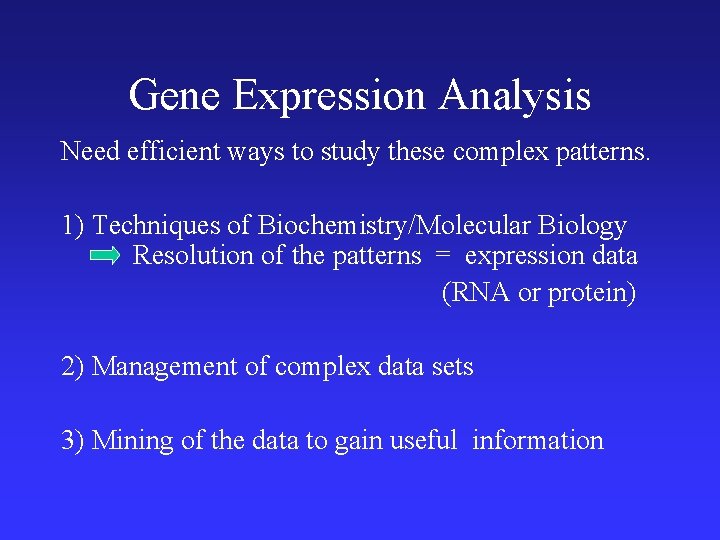 Gene Expression Analysis

Need efficient ways to study these complex patterns.

1) Techniques of Biochemistry/Molecular Biology
Resolution of the patterns = expression data
(RNA or protein)

2) Management of complex data sets

3) Mining of the data to gain useful information